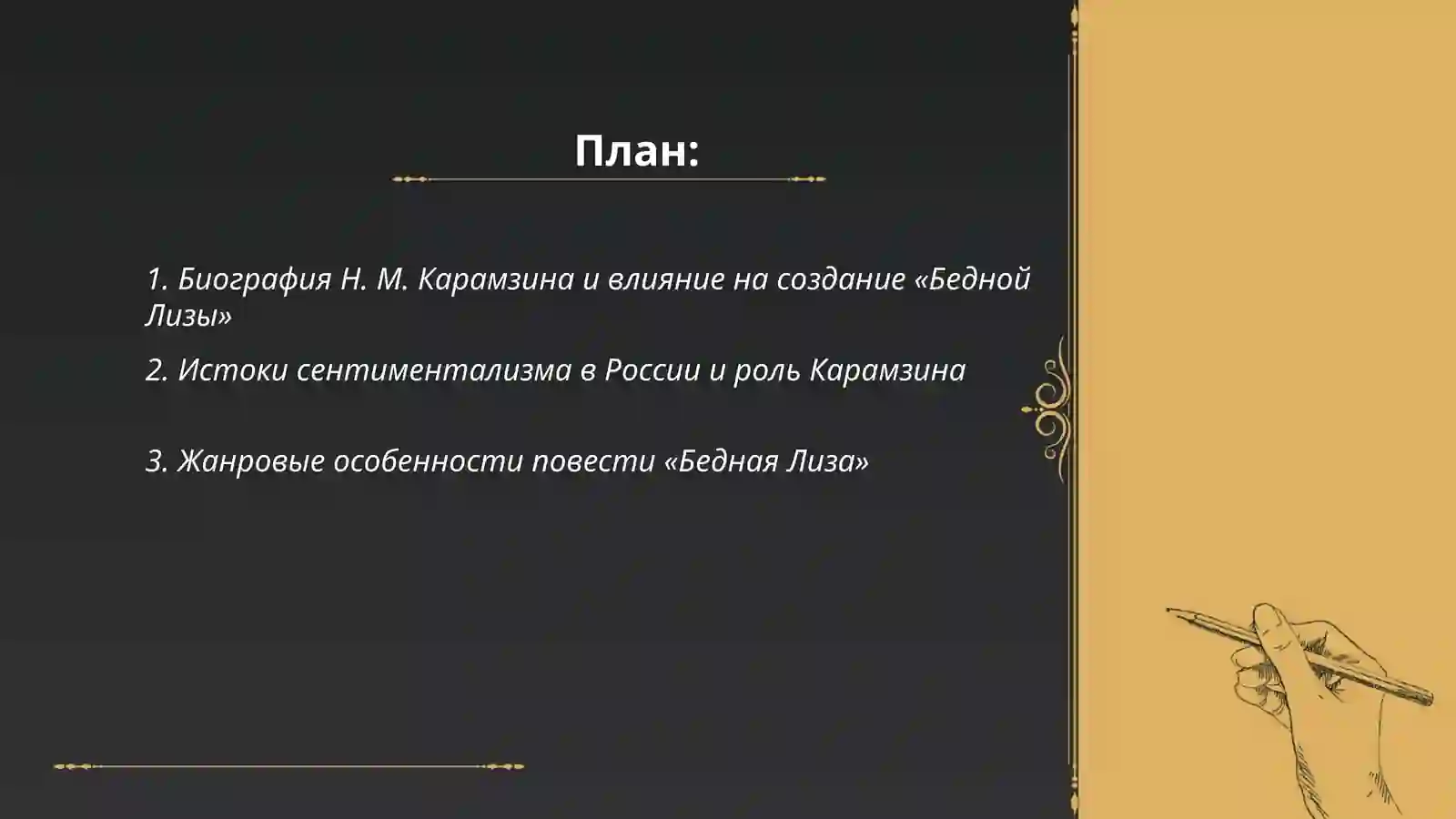 План:

1. Биография Н. М. Карамзина и влияние на создание «Бедной Лизы»

2. Истоки сентиментализма в России и роль Карамзина

3. Жанровые особенности повести «Бедная Лиза»